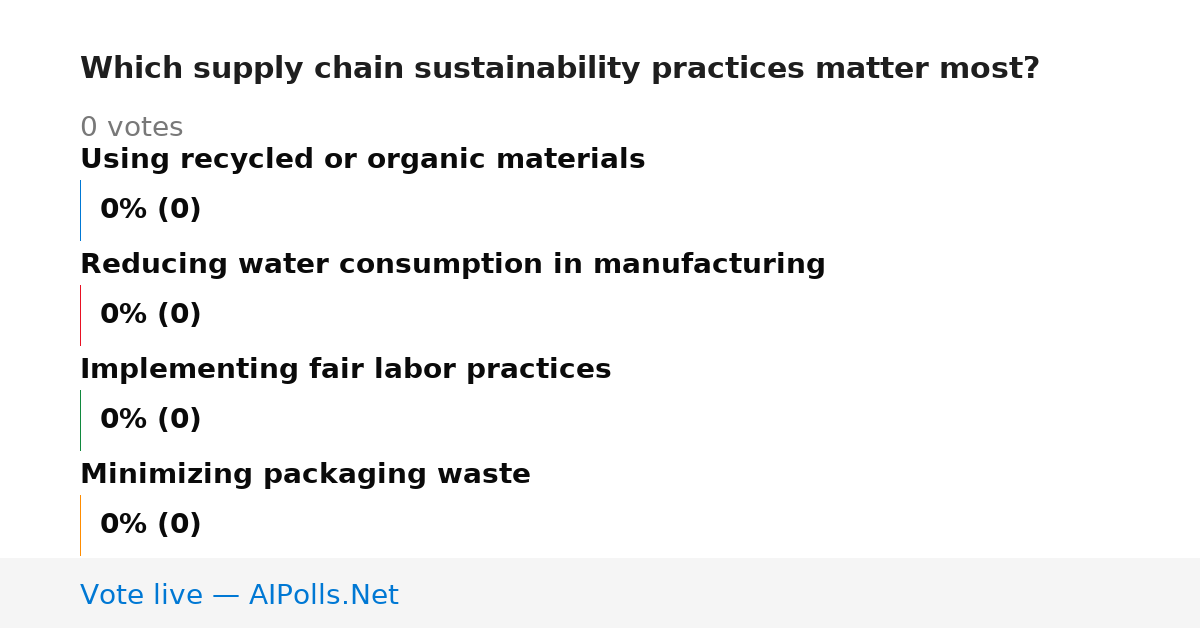 Which supply chain sustainability practices matter most?

0 votes

Using recycled or organic materials

0% (0)

Reducing water consumption in manufacturing

0% (0)

Implementing fair labor practices

0% (0)

Minimizing packaging waste

0% (0)

Vote live — AIPolls.Net